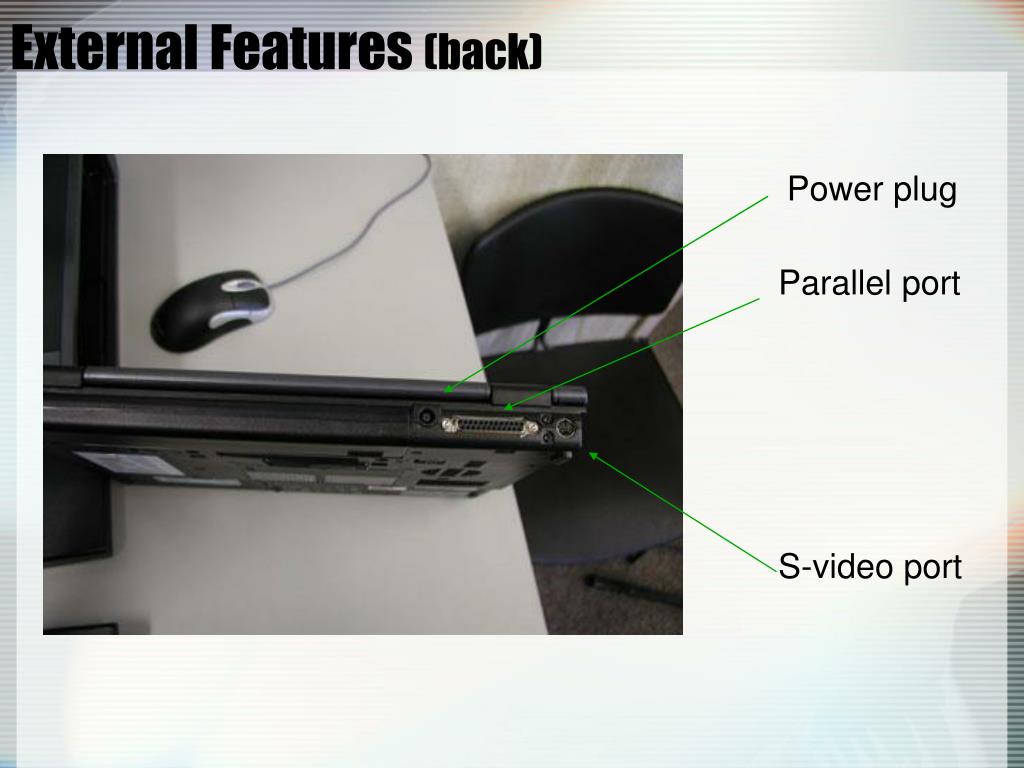 External Features (back)

Power plug

Parallel port

S-video port